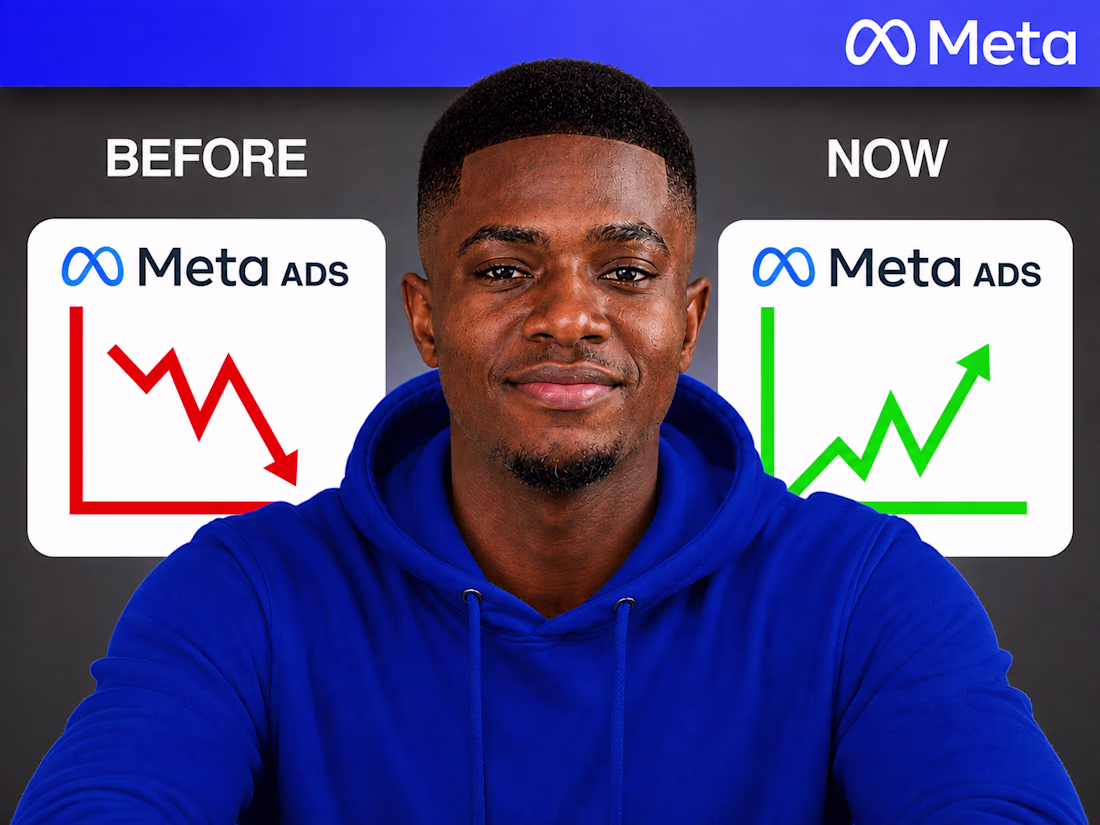 Meta

BEFORE

Meta ADS

NOW

Meta ADS